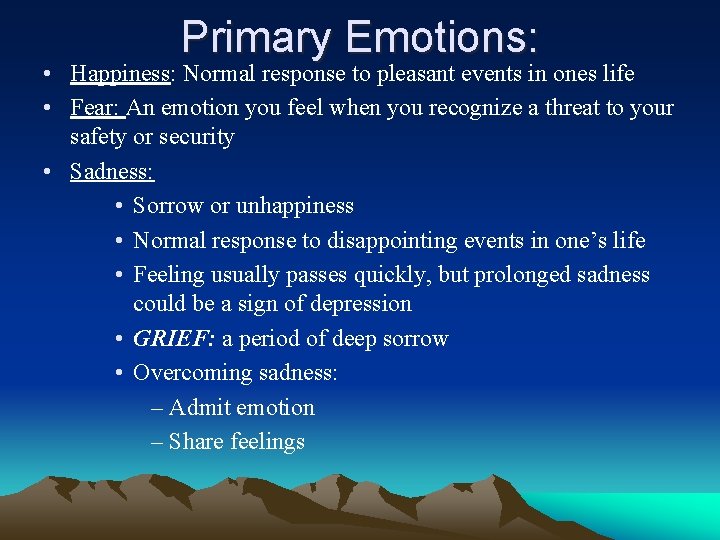 Primary Emotions:

• Happiness: Normal response to pleasant events in ones life
• Fear: An emotion you feel when you recognize a threat to your safety or security
• Sadness:
  • Sorrow or unhappiness
  • Normal response to disappointing events in one’s life
  • Feeling usually passes quickly, but prolonged sadness could be a sign of depression
  • GRIEF: a period of deep sorrow
  • Overcoming sadness:
    – Admit emotion
    – Share feelings